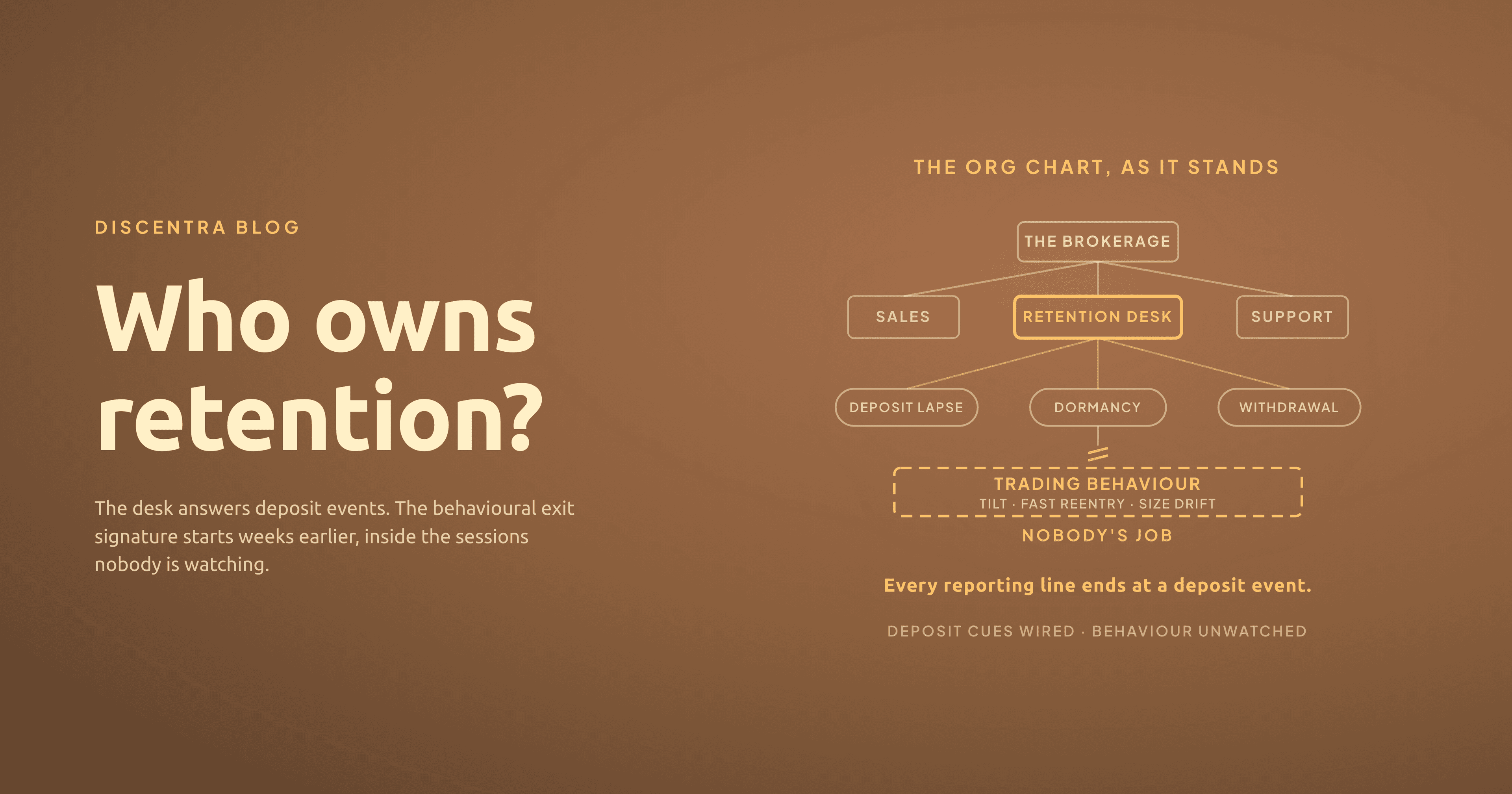 DISCENTRA BLOG

Who owns retention?

The desk answers deposit events. The behavioural exit signature starts weeks earlier, inside the sessions nobody is watching.

THE ORG CHART, AS IT STANDS

THE BROKERAGE

SALES

RETENTION DESK

SUPPORT

DEPOSIT LAPSE

DORMANCY

WITHDRAWAL

TRADING BEHAVIOUR
TILT · FAST REENTRY · SIZE DRIFT

NOBODY'S JOB

Every reporting line ends at a deposit event.

DEPOSIT CUES WIRED · BEHAVIOUR UNWATCHED